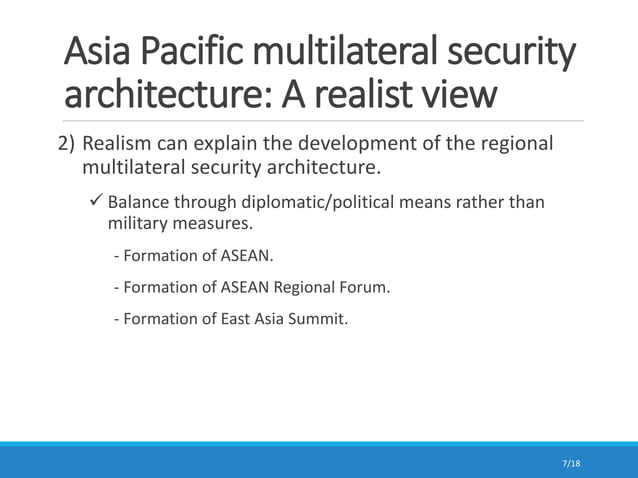 Asia Pacific multilateral security architecture: A realist view

2) Realism can explain the development of the regional multilateral security architecture.

✓ Balance through diplomatic/political means rather than military measures.

- Formation of ASEAN.

- Formation of ASEAN Regional Forum.

- Formation of East Asia Summit.

7/18